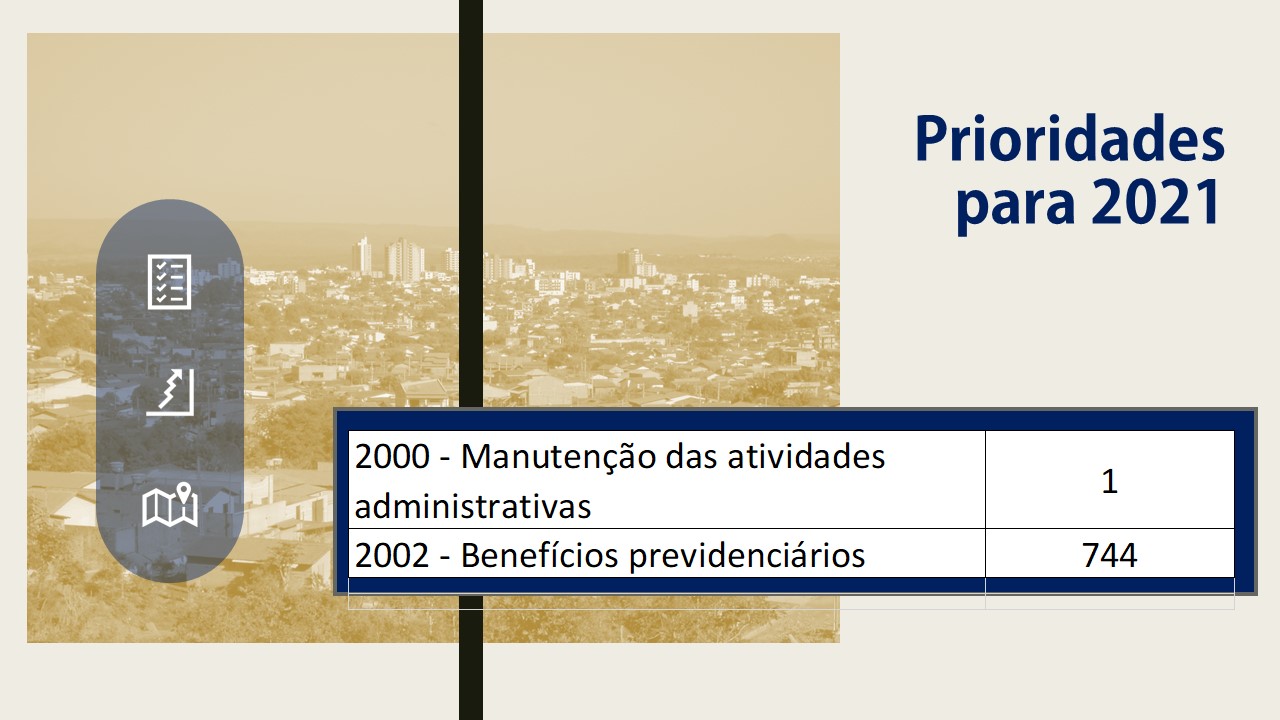 Prioridades para 2021

| | |
|---|---|
| 2000 - Manutenção das atividades administrativas | 1 |
| 2002 - Benefícios previdenciários | 744 |